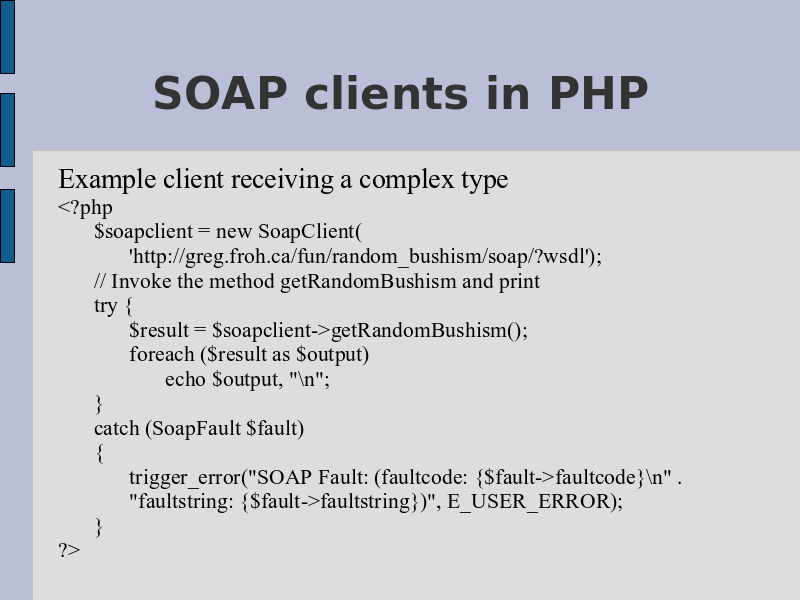 SOAP clients in PHP

Example client receiving a complex type
<?php
$soapclient = new SoapClient(
'http://greg.froh.ca/fun/random_bushism/soap/?wsdl');
// Invoke the method getRandomBushism and print
try {
$result = $soapclient->getRandomBushism();
foreach ($result as $output)
echo $output, "\n";
}
catch (SoapFault $fault)
{
trigger_error("SOAP Fault: (faultcode: {$fault->faultcode}\n" .
"faultstring: {$fault->faultstring})", E_USER_ERROR);
}
?>